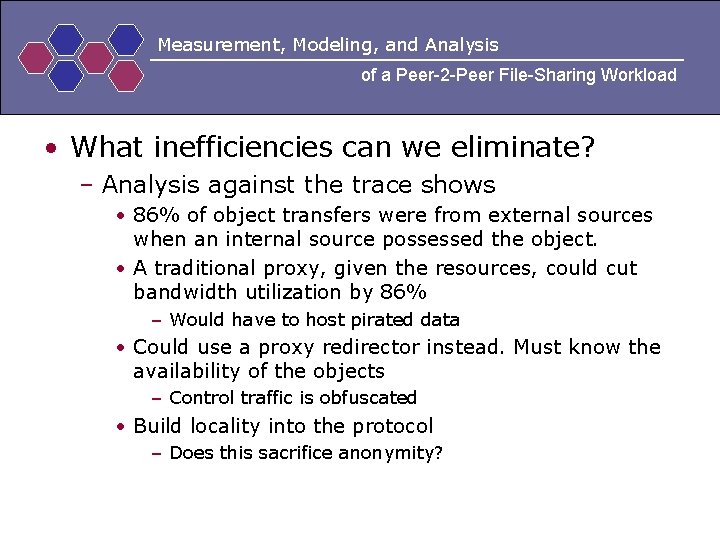 Measurement, Modeling, and Analysis
of a Peer-2-Peer File-Sharing Workload

• What inefficiencies can we eliminate?
– Analysis against the trace shows
• 86% of object transfers were from external sources when an internal source possessed the object.
• A traditional proxy, given the resources, could cut bandwidth utilization by 86%
– Would have to host pirated data
• Could use a proxy redirector instead. Must know the availability of the objects
– Control traffic is obfuscated
• Build locality into the protocol
– Does this sacrifice anonymity?